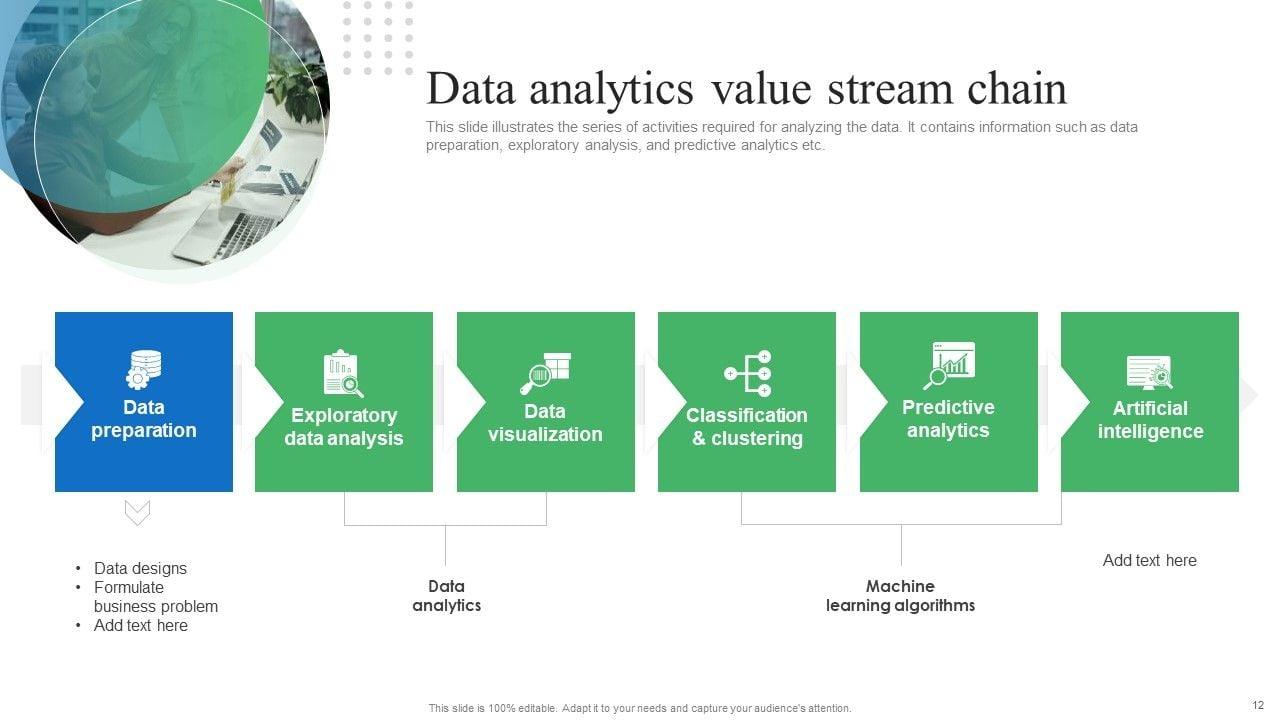 Data analytics value stream chain

This slide illustrates the series of activities required for analyzing the data. It contains information such as data preparation, exploratory analysis, and predictive analytics etc.

Data preparation

Exploratory data analysis

Data visualization

Classification & clustering

Predictive analytics

Artificial intelligence

• Data designs
• Formulate business problem
• Add text here

Data analytics

Machine learning algorithms

Add text here

This slide is 100% editable. Adapt it to your needs and capture your audience's attention.

12